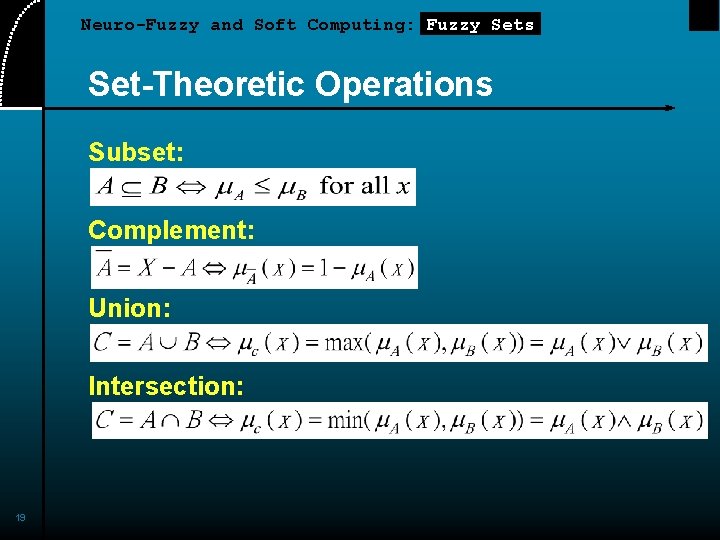 Neuro-Fuzzy and Soft Computing: Fuzzy Sets

Set-Theoretic Operations

Subset:

$A \subseteq B \Leftrightarrow \mu_A \leq \mu_B$ for all $x$

Complement:

$\overline{A} = X - A \Leftrightarrow \mu_{\overline{A}}(x) = 1 - \mu_A(x)$

Union:

$C = A \cup B \Leftrightarrow \mu_c(x) = \max(\mu_A(x), \mu_B(x)) = \mu_A(x) \vee \mu_B(x)$

Intersection:

$C = A \cap B \Leftrightarrow \mu_c(x) = \min(\mu_A(x), \mu_B(x)) = \mu_A(x) \wedge \mu_B(x)$

19